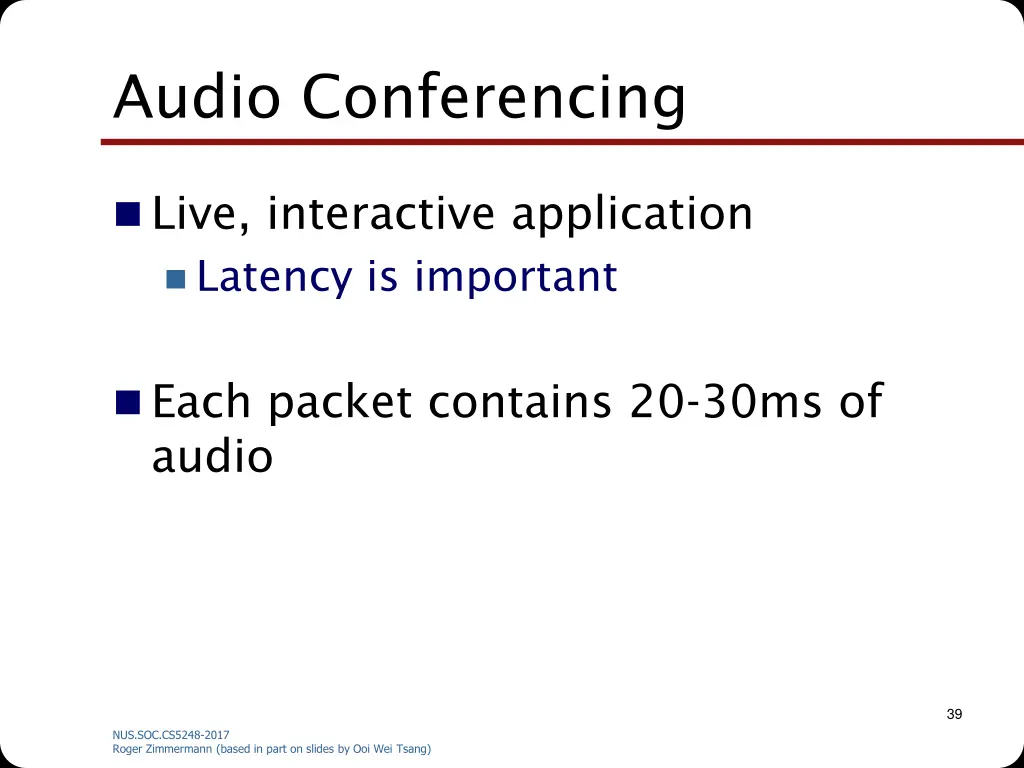 Audio Conferencing

Live, interactive application

Latency is important

Each packet contains 20-30ms of audio

39

NUS.SOC.CS5248-2017
Roger Zimmermann (based in part on slides by Ooi Wei Tsang)